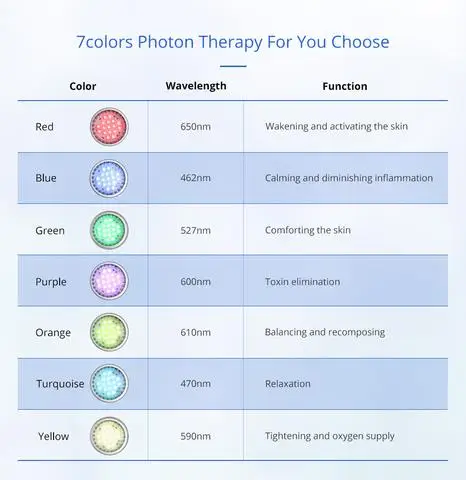 7colors Photon Therapy For You Choose

| Color | Wavelength | Function |
|---|---|---|
| Red | 650nm | Wakening and activating the skin |
| Blue | 462nm | Calming and diminishing inflammation |
| Green | 527nm | Comforting the skin |
| Purple | 600nm | Toxin elimination |
| Orange | 610nm | Balancing and recomposing |
| Turquoise | 470nm | Relaxation |
| Yellow | 590nm | Tightening and oxygen supply |